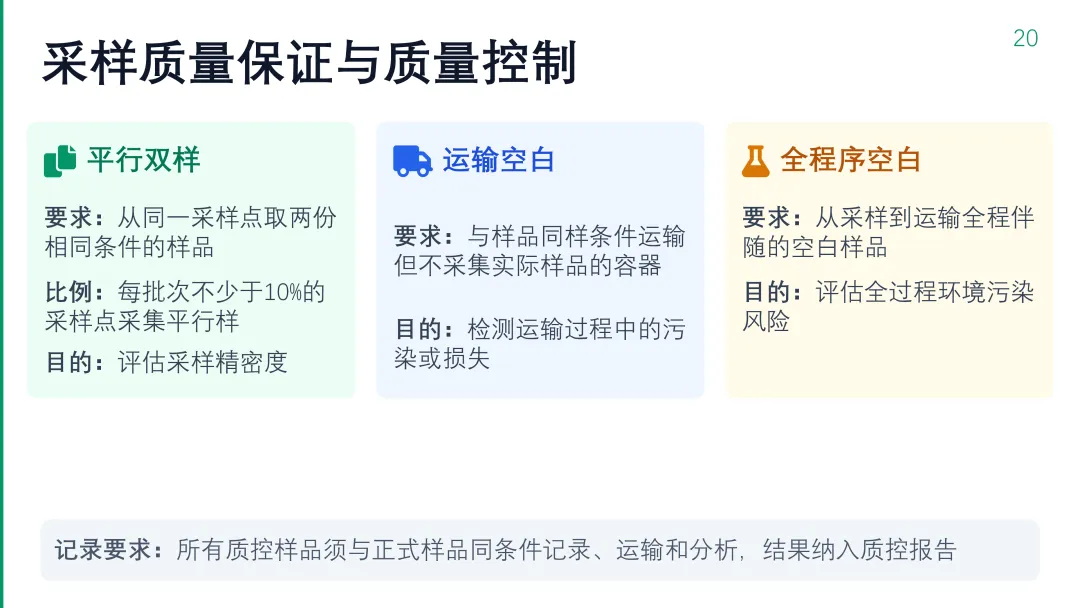 20

采样质量保证与质量控制

平行双样

要求：从同一采样点取两份相同条件的样品

比例：每批次不少于10%的采样点采集平行样

目的：评估采样精密度

运输空白

要求：与样品同样条件运输但不采集实际样品的容器

目的：检测运输过程中的污染或损失

全程序空白

要求：从采样到运输全程伴随的空白样品

目的：评估全过程环境污染风险

记录要求：所有质控样品须与正式样品同条件记录、运输和分析，结果纳入质控报告